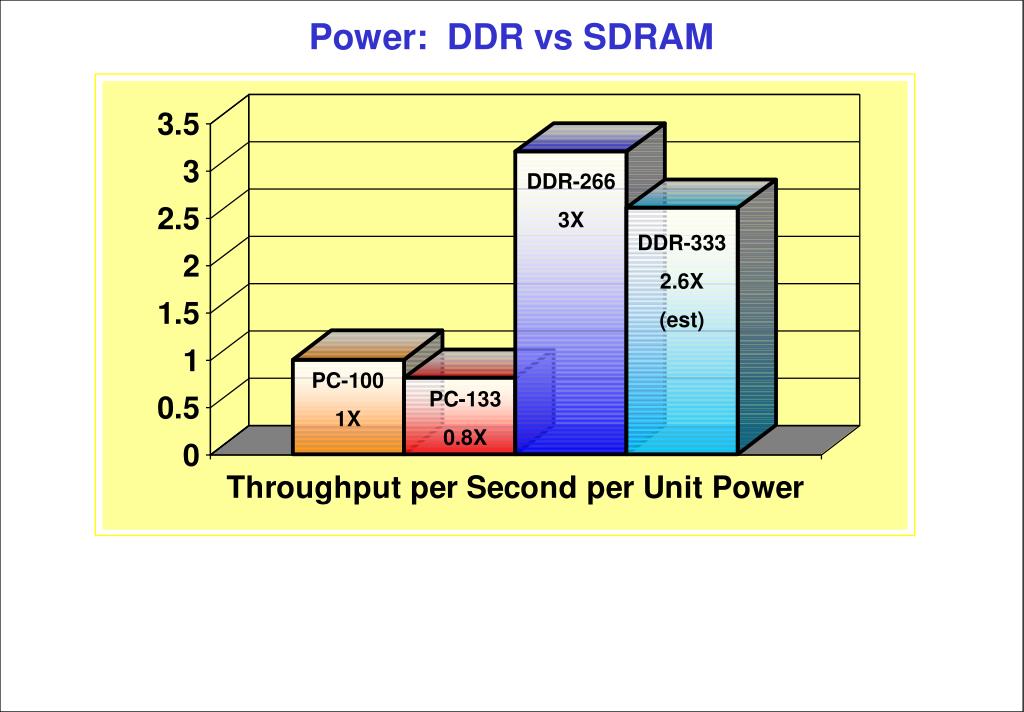 Power: DDR vs SDRAM

3.5
3
2.5
2
1.5
1
0.5
0

PC-100
1X

PC-133
0.8X

DDR-266
3X

DDR-333
2.6X
(est)

Throughput per Second per Unit Power